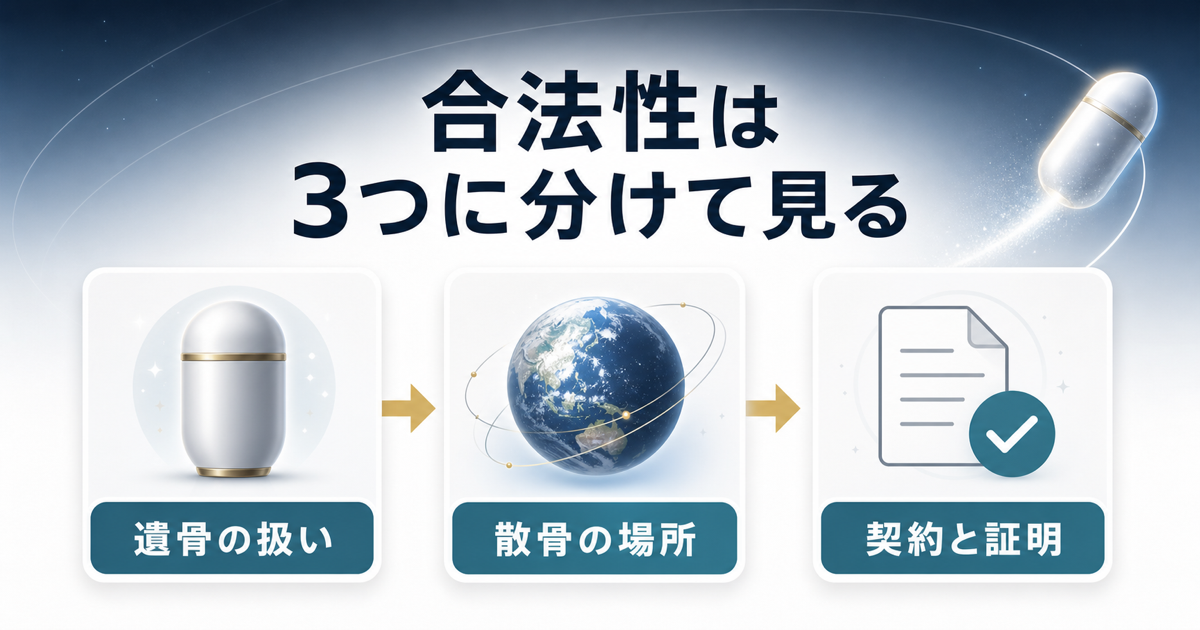 合法性は
3つに分けて見る

遺骨の扱い

散骨の場所

契約と証明